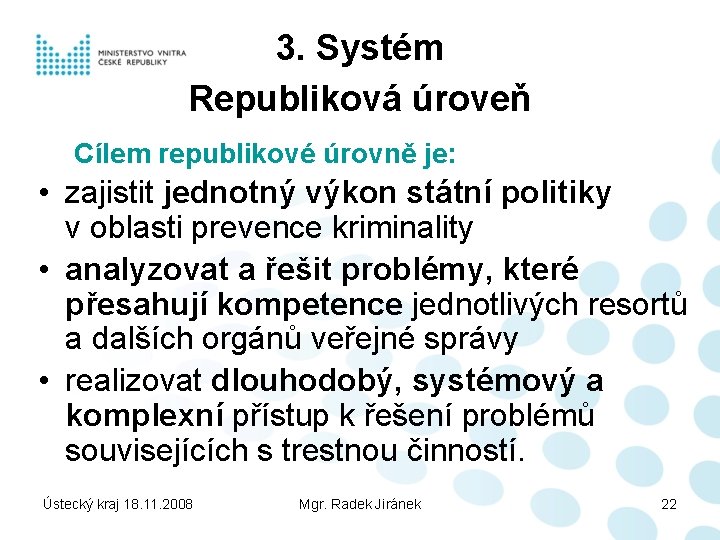 MINISTERSTVO VNITRA
ČESKÉ REPUBLIKY

3. Systém

Republiková úroveň

Cílem republikové úrovně je:

• zajistit jednotný výkon státní politiky v oblasti prevence kriminality
• analyzovat a řešit problémy, které přesahují kompetence jednotlivých resortů a dalších orgánů veřejné správy
• realizovat dlouhodobý, systémový a komplexní přístup k řešení problémů souvisejících s trestnou činností.

Ústecký kraj 18.11.2008

Mgr. Radek Jiránek

22